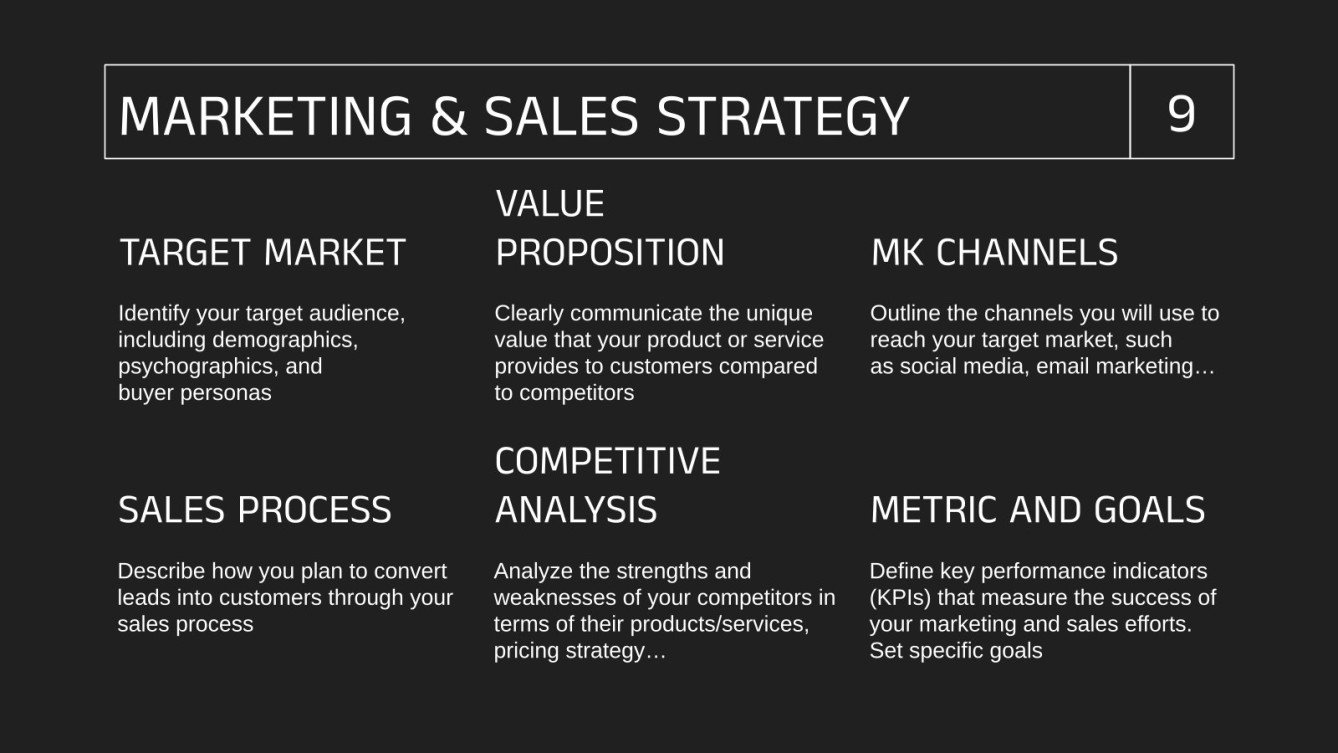 MARKETING & SALES STRATEGY

9

TARGET MARKET

Identify your target audience, including demographics, psychographics, and buyer personas

VALUE PROPOSITION

Clearly communicate the unique value that your product or service provides to customers compared to competitors

MK CHANNELS

Outline the channels you will use to reach your target market, such as social media, email marketing…

SALES PROCESS

Describe how you plan to convert leads into customers through your sales process

COMPETITIVE ANALYSIS

Analyze the strengths and weaknesses of your competitors in terms of their products/services, pricing strategy…

METRIC AND GOALS

Define key performance indicators (KPIs) that measure the success of your marketing and sales efforts. Set specific goals